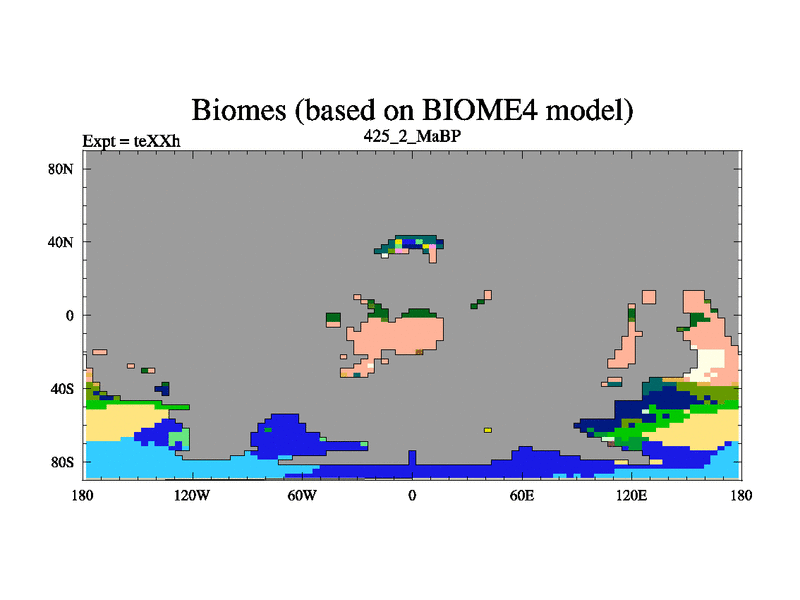 Biomes (based on BIOME4 model)

Expt = teXXh

425_2_MaBP

80N

40N

0

40S

80S

180

120W

60W

0

60E

120E

180